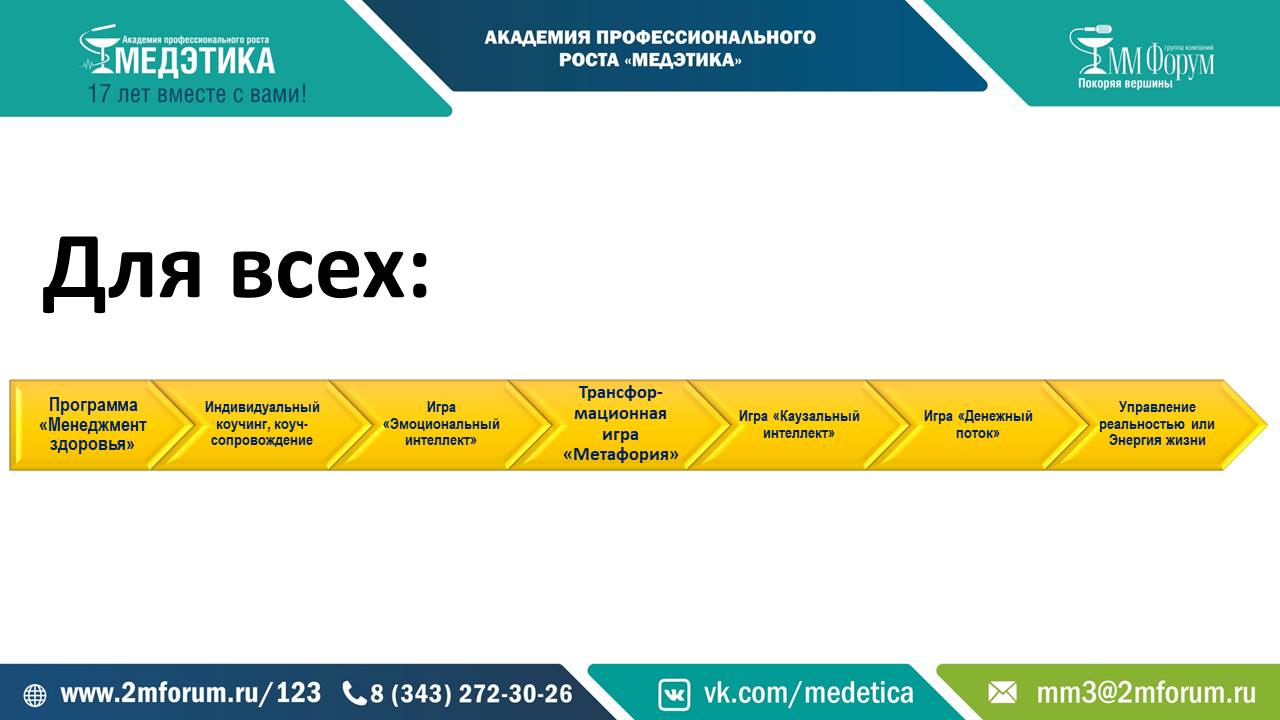 Академия профессионального роста
МЕДЭТИКА
17 лет вместе с вами!

АКАДЕМИЯ ПРОФЕССИОНАЛЬНОГО РОСТА «МЕДЭТИКА»

группа компаний
ММ Форум
Покоряя вершины

Для всех:

Программа «Менеджмент здоровья»

Индивидуальный коучинг, коуч-сопровождение

Игра «Эмоциональный интеллект»

Трансформационная игра «Метафория»

Игра «Каузальный интеллект»

Игра «Денежный поток»

Управление реальностью или Энергия жизни

www.2mforum.ru/123 8 (343) 272-30-26 vk.com/medetica mm3@2mforum.ru